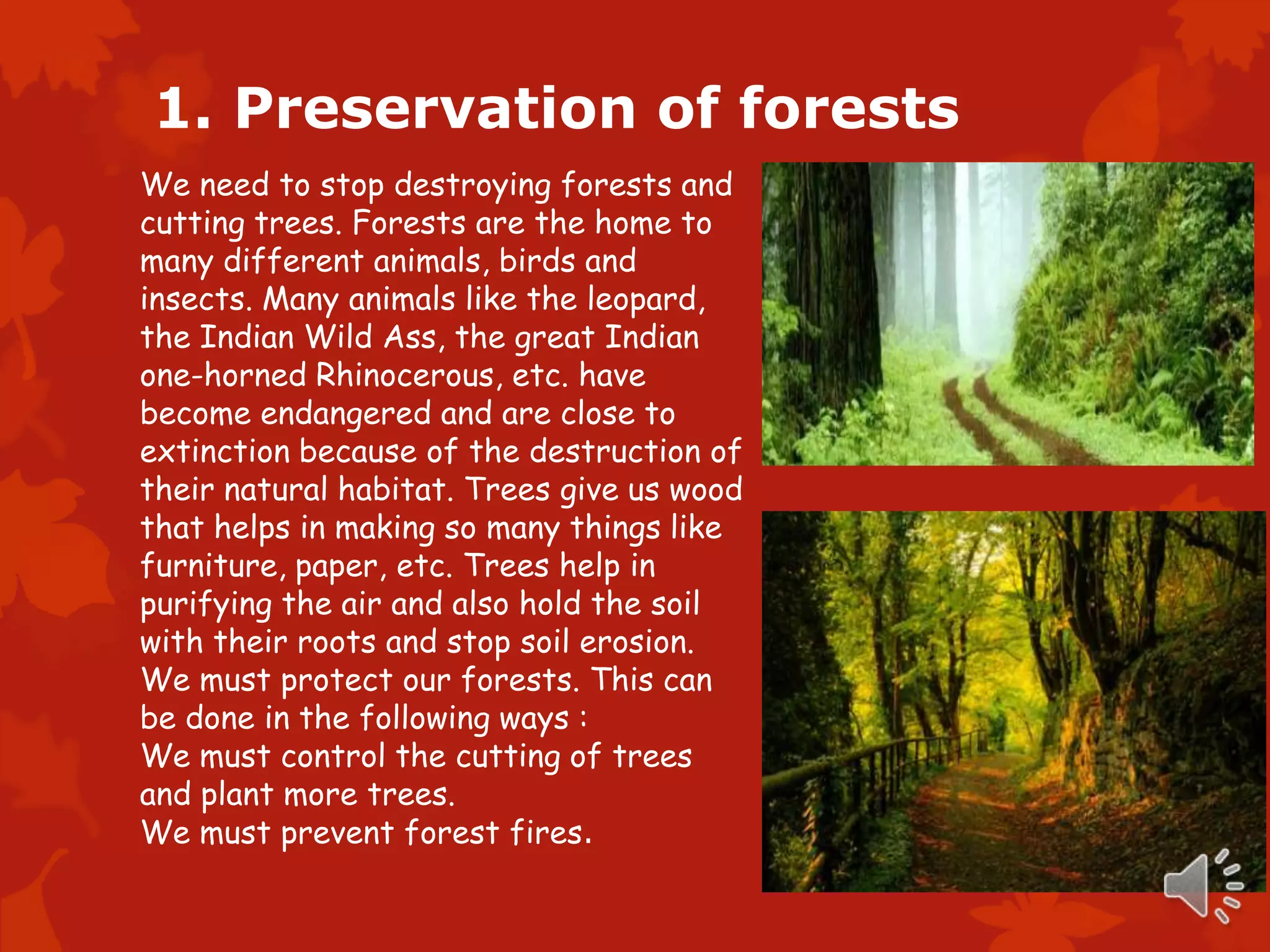 1. Preservation of forests

We need to stop destroying forests and cutting trees. Forests are the home to many different animals, birds and insects. Many animals like the leopard, the Indian Wild Ass, the great Indian one-horned Rhinocerous, etc. have become endangered and are close to extinction because of the destruction of their natural habitat. Trees give us wood that helps in making so many things like furniture, paper, etc. Trees help in purifying the air and also hold the soil with their roots and stop soil erosion. We must protect our forests. This can be done in the following ways :
We must control the cutting of trees and plant more trees.
We must prevent forest fires.